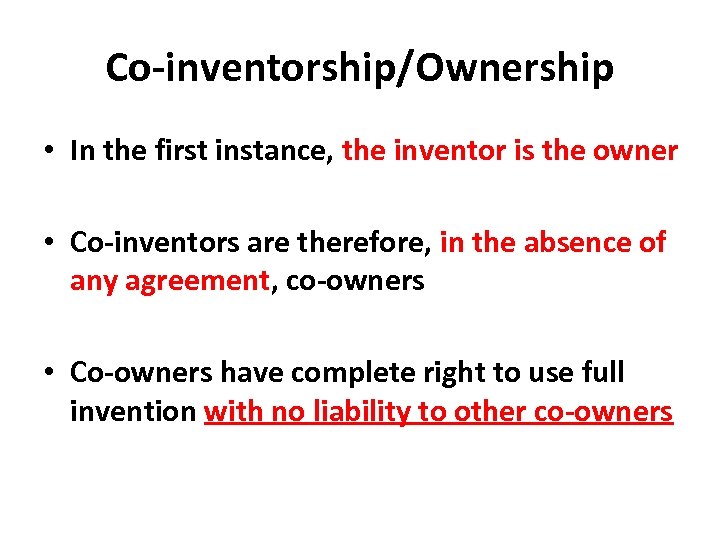 Co-inventorship/Ownership

• In the first instance, the inventor is the owner

• Co-inventors are therefore, in the absence of any agreement, co-owners

• Co-owners have complete right to use full invention with no liability to other co-owners